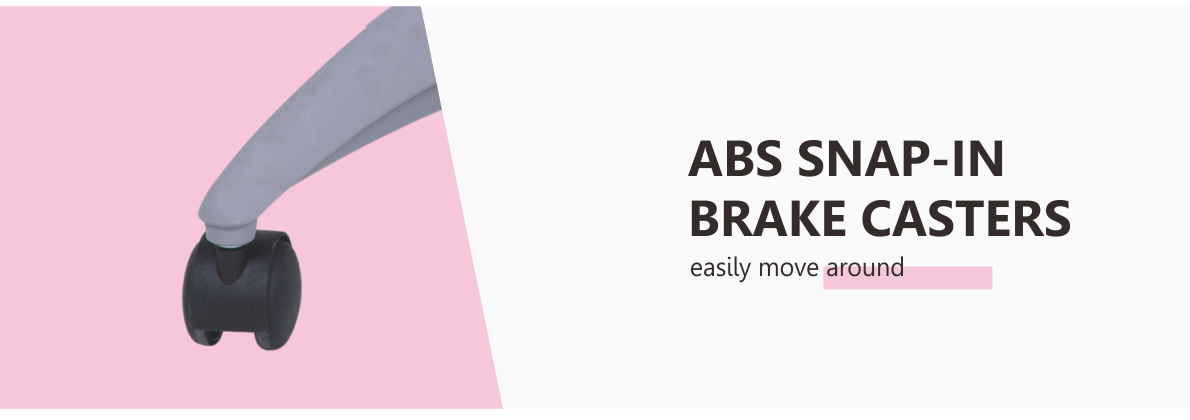 ABS SNAP-IN BRAKE CASTERS

easily move around